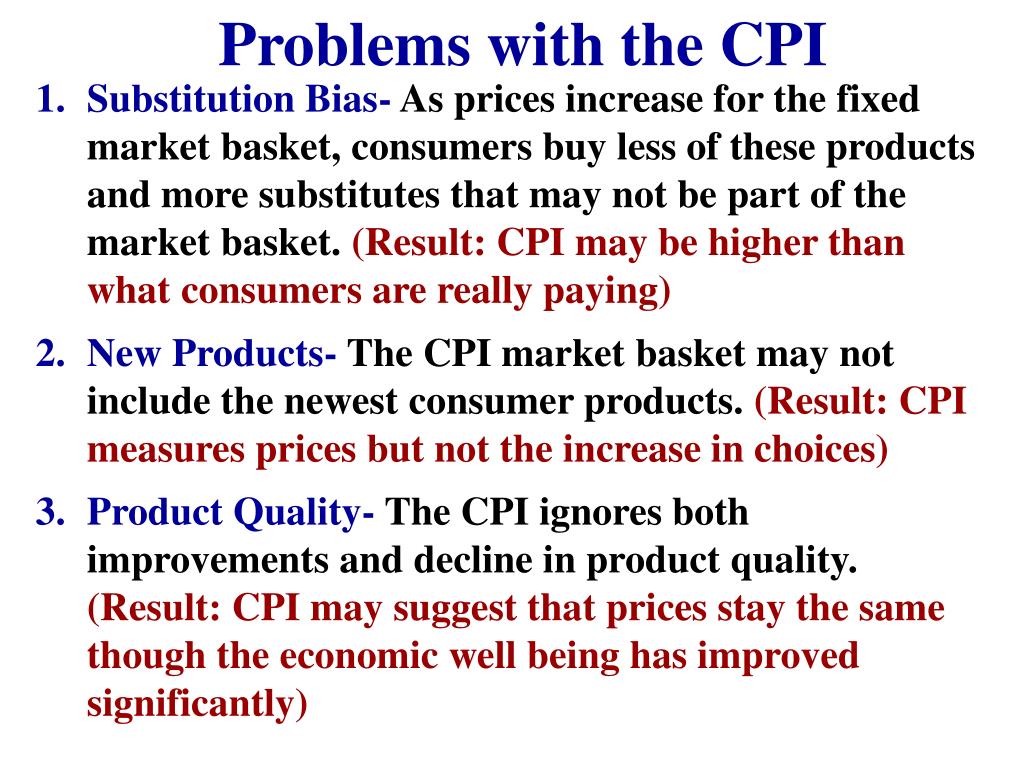 Problems with the CPI

1. Substitution Bias- As prices increase for the fixed market basket, consumers buy less of these products and more substitutes that may not be part of the market basket. (Result: CPI may be higher than what consumers are really paying)

2. New Products- The CPI market basket may not include the newest consumer products. (Result: CPI measures prices but not the increase in choices)

3. Product Quality- The CPI ignores both improvements and decline in product quality. (Result: CPI may suggest that prices stay the same though the economic well being has improved significantly)